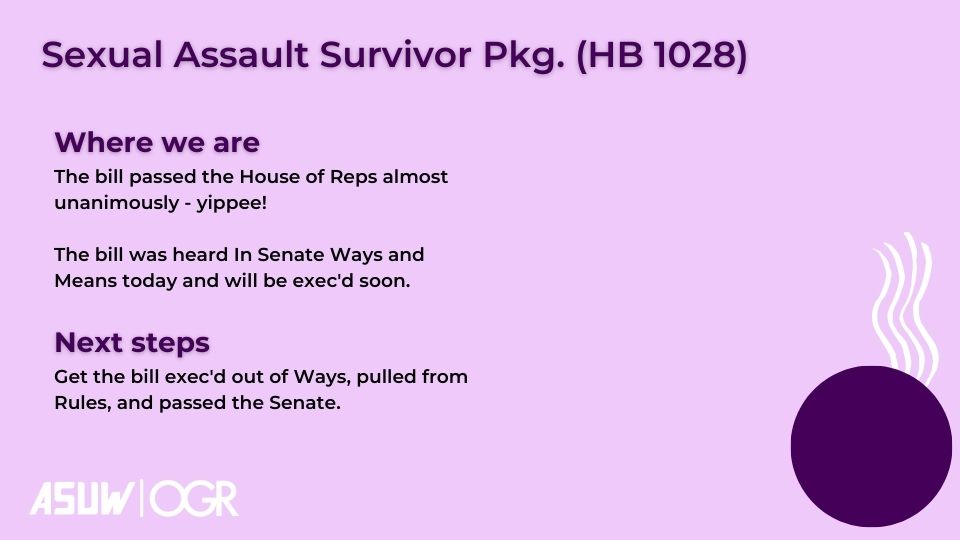 Sexual Assault Survivor Pkg. (HB 1028)

Where we are

The bill passed the House of Reps almost unanimously - yippee!

The bill was heard In Senate Ways and Means today and will be exec'd soon.

Next steps

Get the bill exec'd out of Ways, pulled from Rules, and passed the Senate.

ASUW | OGR